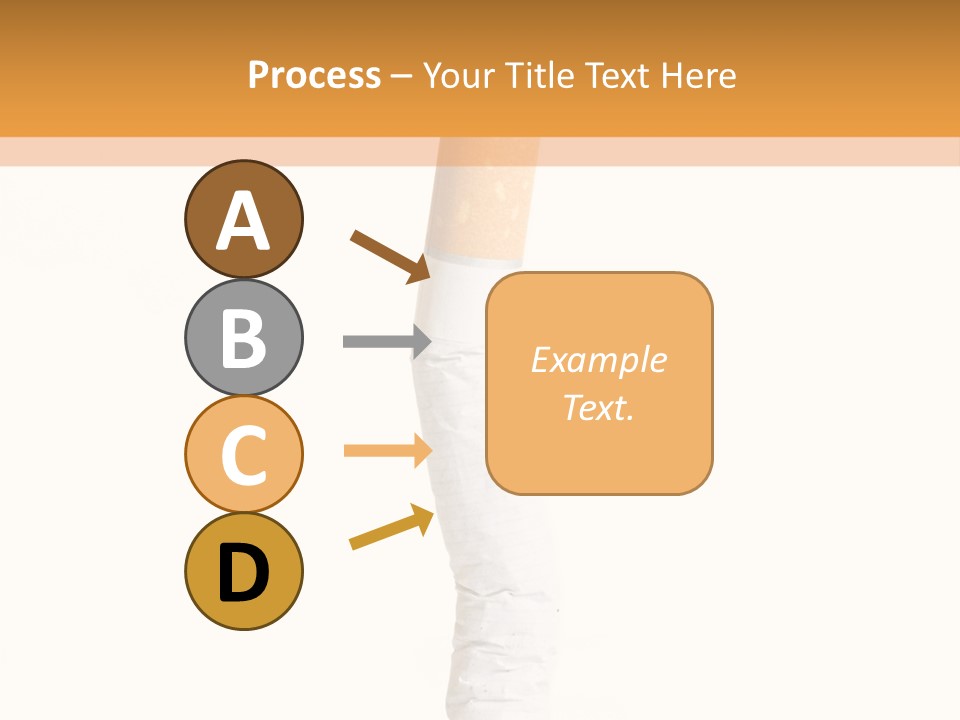 Process – Your Title Text Here

A

B

C

D

Example Text.